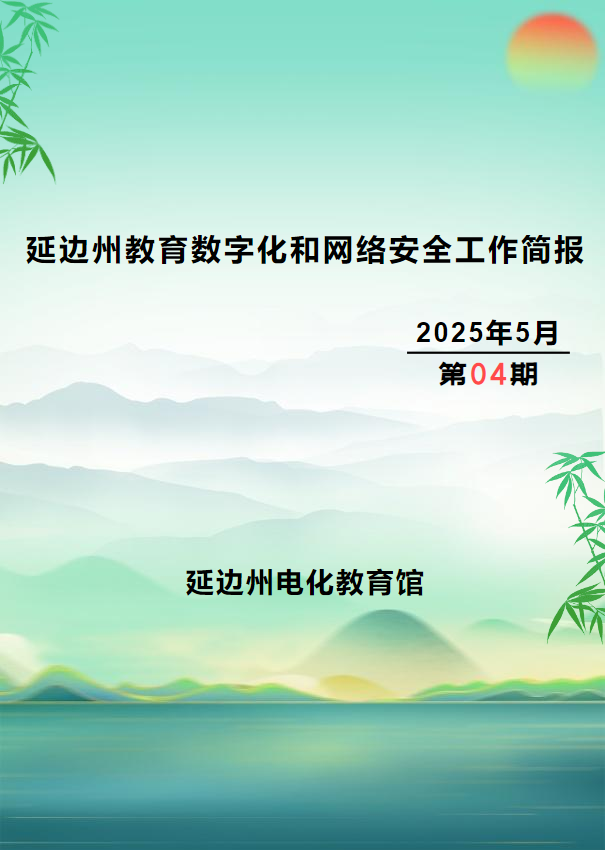 延边州教育数字化和网络安全工作简报

2025年5月

第04期

延边州电化教育馆